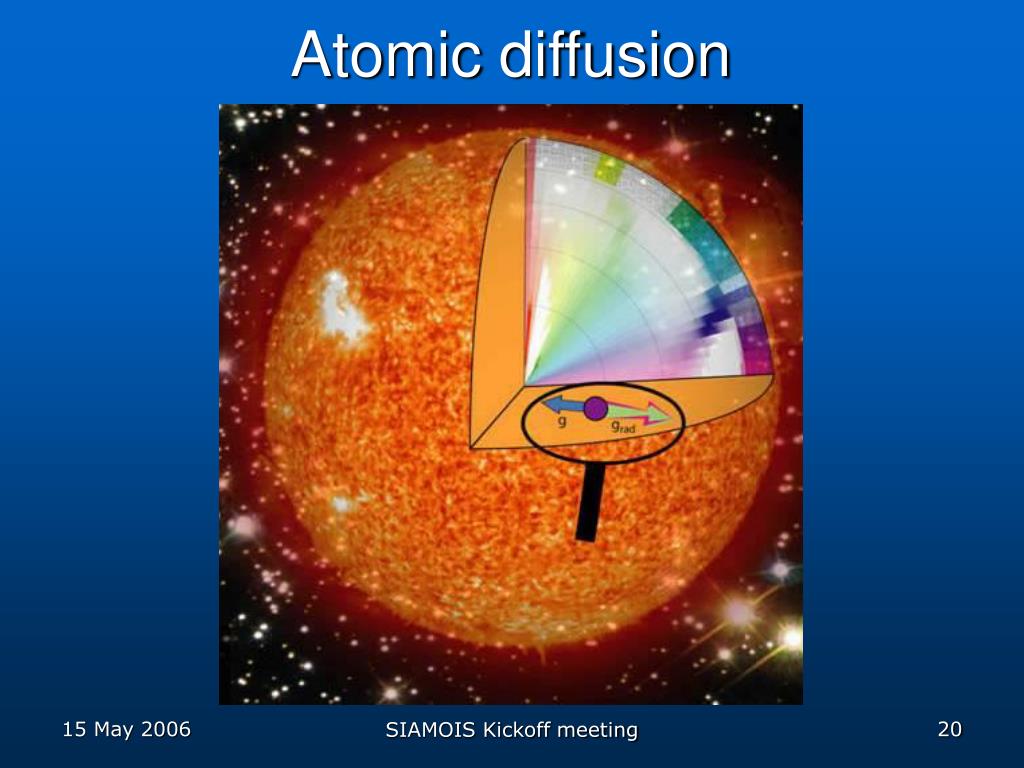 Atomic diffusion

g

$g_{rad}$

15 May 2006

SIAMOIS Kickoff meeting

20